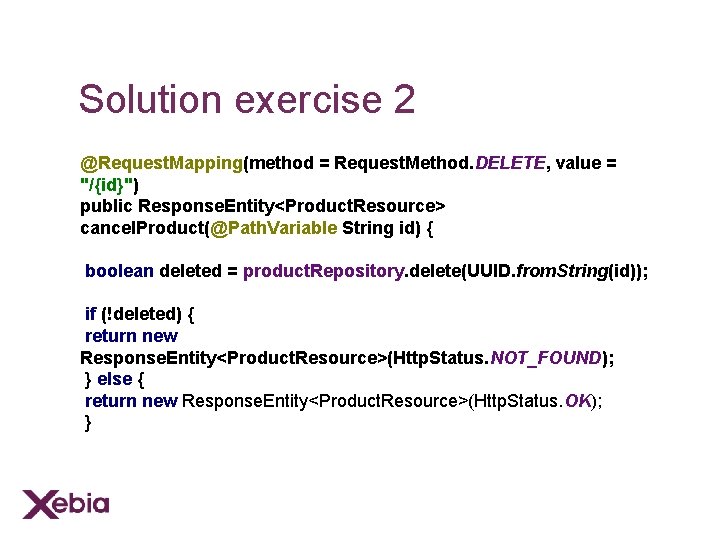 Solution exercise 2

@RequestMapping(method = RequestMethod.DELETE, value = "/{id}")
public ResponseEntity<ProductResource>
cancelProduct(@PathVariable String id) {

boolean deleted = productRepository.delete(UUID.fromString(id));

if (!deleted) {
return new
ResponseEntity<ProductResource>(HttpStatus.NOT_FOUND);
} else {
return new ResponseEntity<ProductResource>(HttpStatus.OK);
}

Xebia